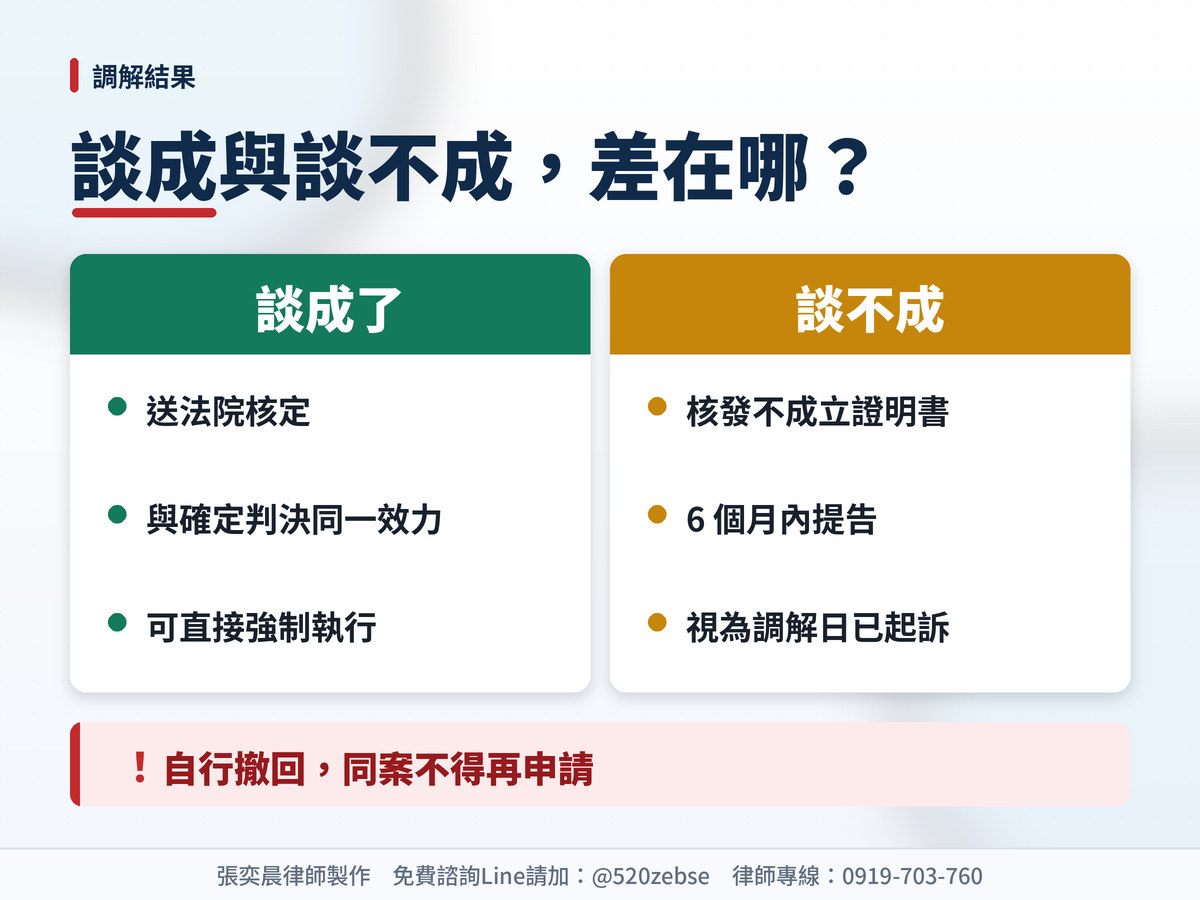 調解結果

談成與談不成，差在哪？

談成了

送法院核定

與確定判決同一效力

可直接強制執行

談不成

核發不成立證明書

6 個月內提告

視為調解日已起訴

！自行撤回，同案不得再申請

張奕晨律師製作　免費諮詢Line請加：@520zebse　律師專線：0919-703-760